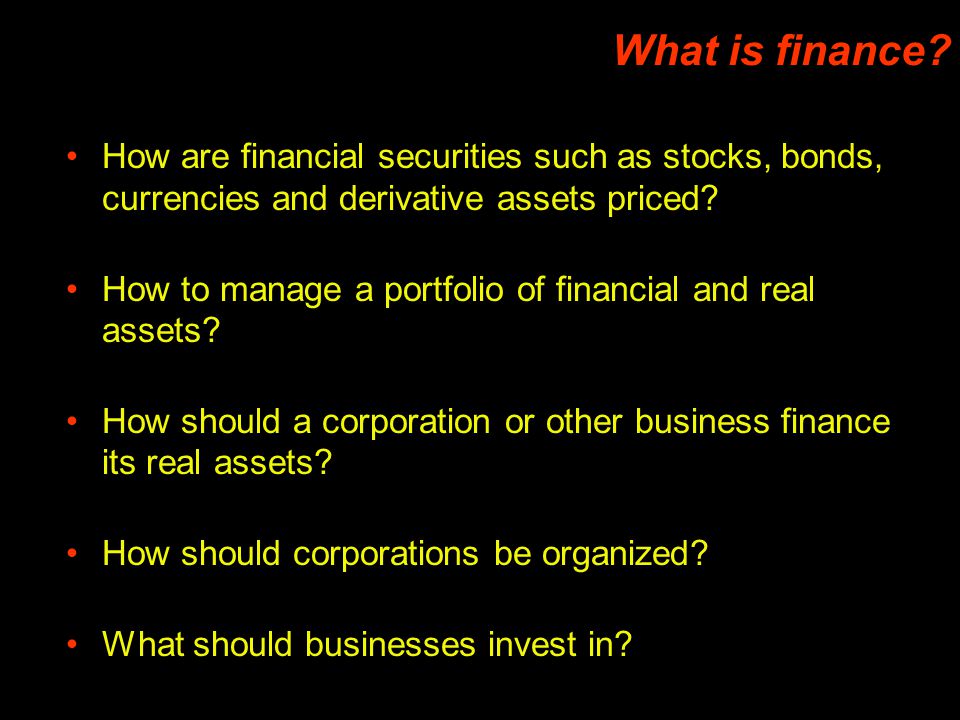 What is finance?

• How are financial securities such as stocks, bonds, currencies and derivative assets priced?

• How to manage a portfolio of financial and real assets?

• How should a corporation or other business finance its real assets?

• How should corporations be organized?

• What should businesses invest in?